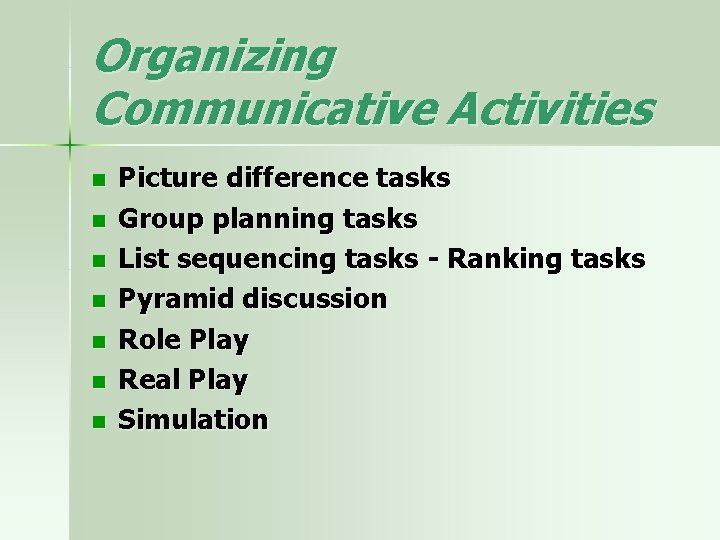 Organizing Communicative Activities

- Picture difference tasks
- Group planning tasks
- List sequencing tasks - Ranking tasks
- Pyramid discussion
- Role Play
- Real Play
- Simulation